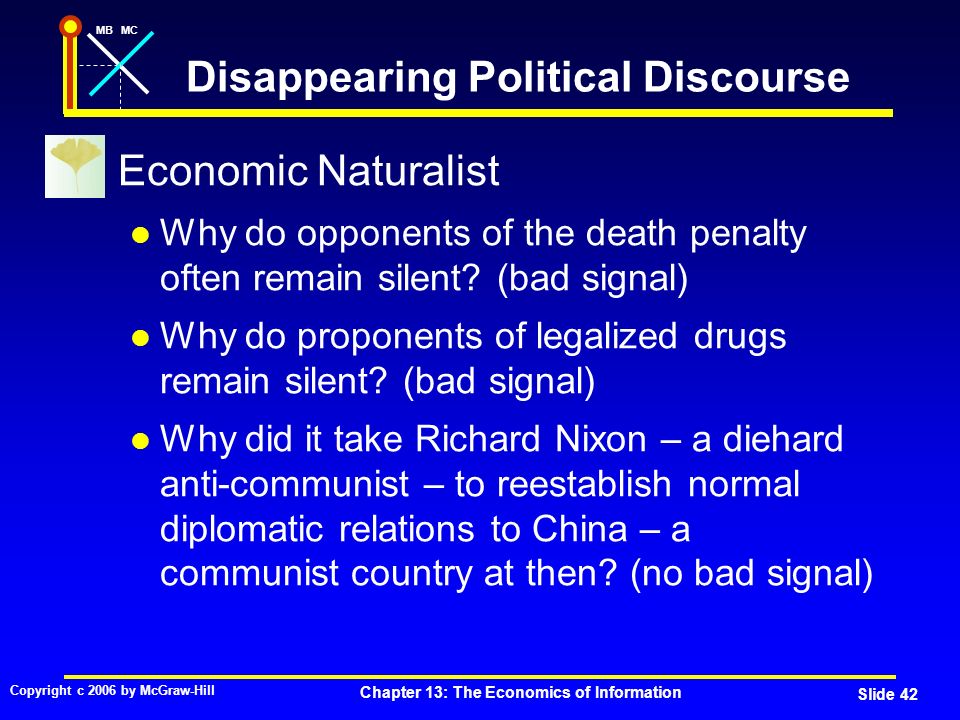 MB MC

Disappearing Political Discourse

Economic Naturalist

- Why do opponents of the death penalty often remain silent? (bad signal)
- Why do proponents of legalized drugs remain silent? (bad signal)
- Why did it take Richard Nixon – a diehard anti-communist – to reestablish normal diplomatic relations to China – a communist country at then? (no bad signal)

Copyright c 2006 by McGraw-Hill

Chapter 13: The Economics of Information

Slide 42